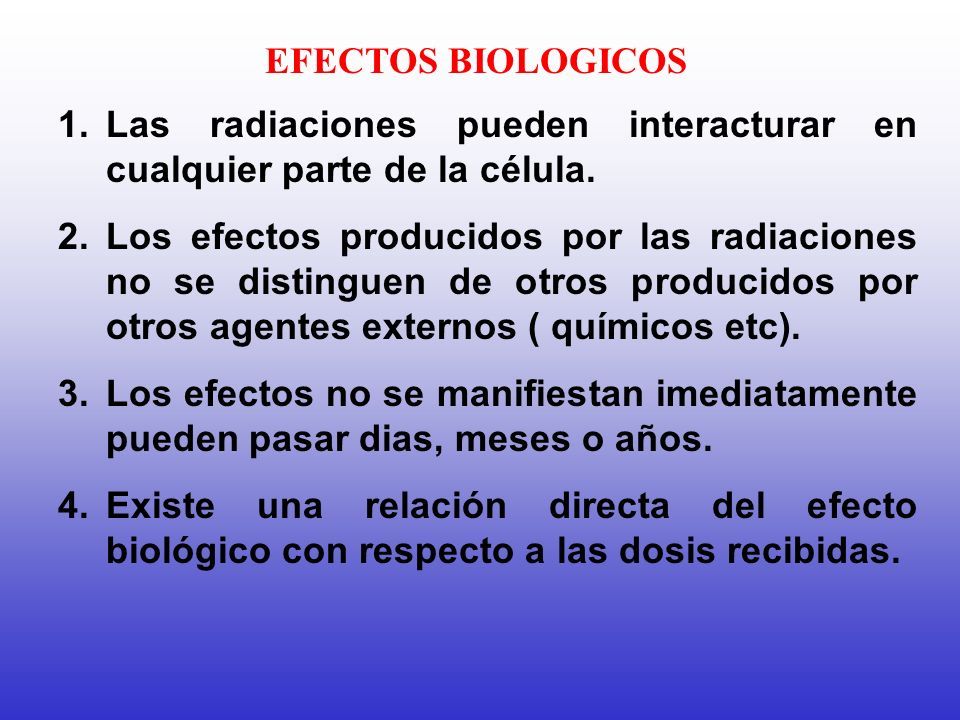 EFECTOS BIOLOGICOS

1. Las radiaciones pueden interacturar en cualquier parte de la célula.

2. Los efectos producidos por las radiaciones no se distinguen de otros producidos por otros agentes externos ( químicos etc).

3. Los efectos no se manifiestan imediatamente pueden pasar dias, meses o años.

4. Existe una relación directa del efecto biológico con respecto a las dosis recibidas.